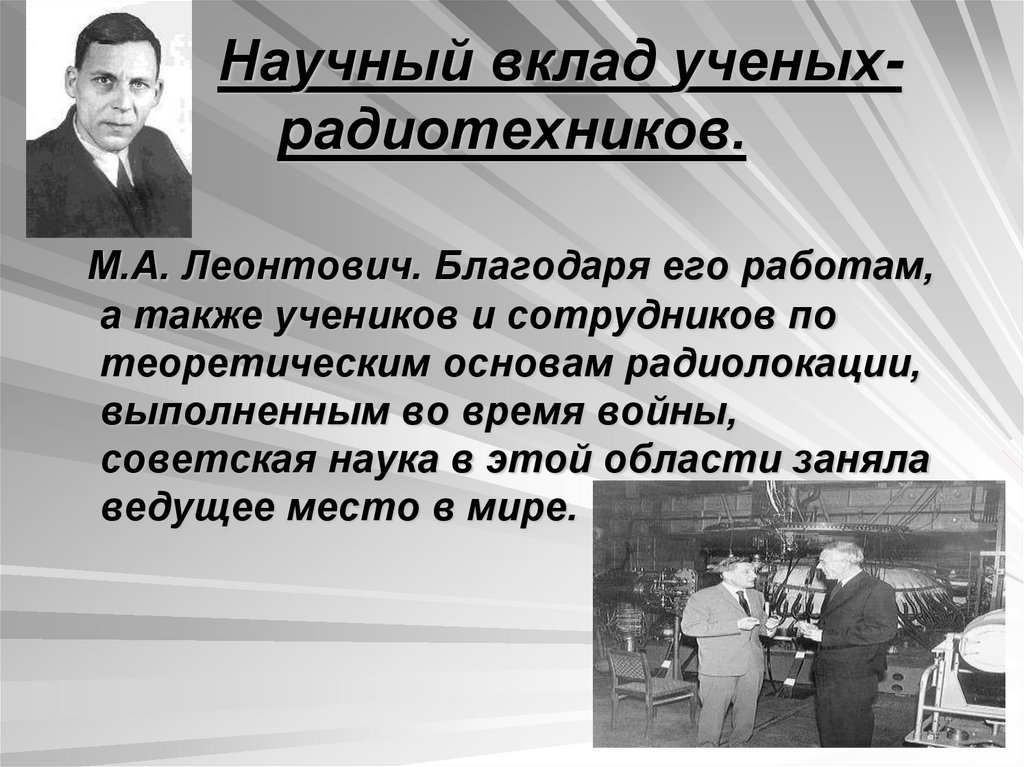 Научный вклад ученых-радиотехников.

М.А. Леонтович. Благодаря его работам, а также учеников и сотрудников по теоретическим основам радиолокации, выполненным во время войны, советская наука в этой области заняла ведущее место в мире.